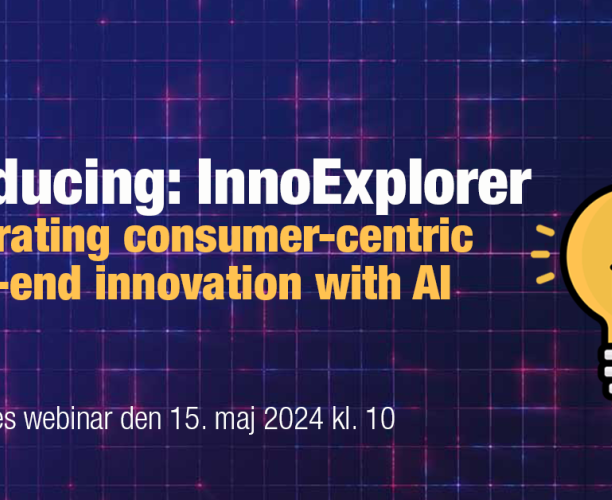 ducing: InnoExplorer
rating consumer-centric
-end innovation with AI

es webinar den 15. maj 2024 kl. 10